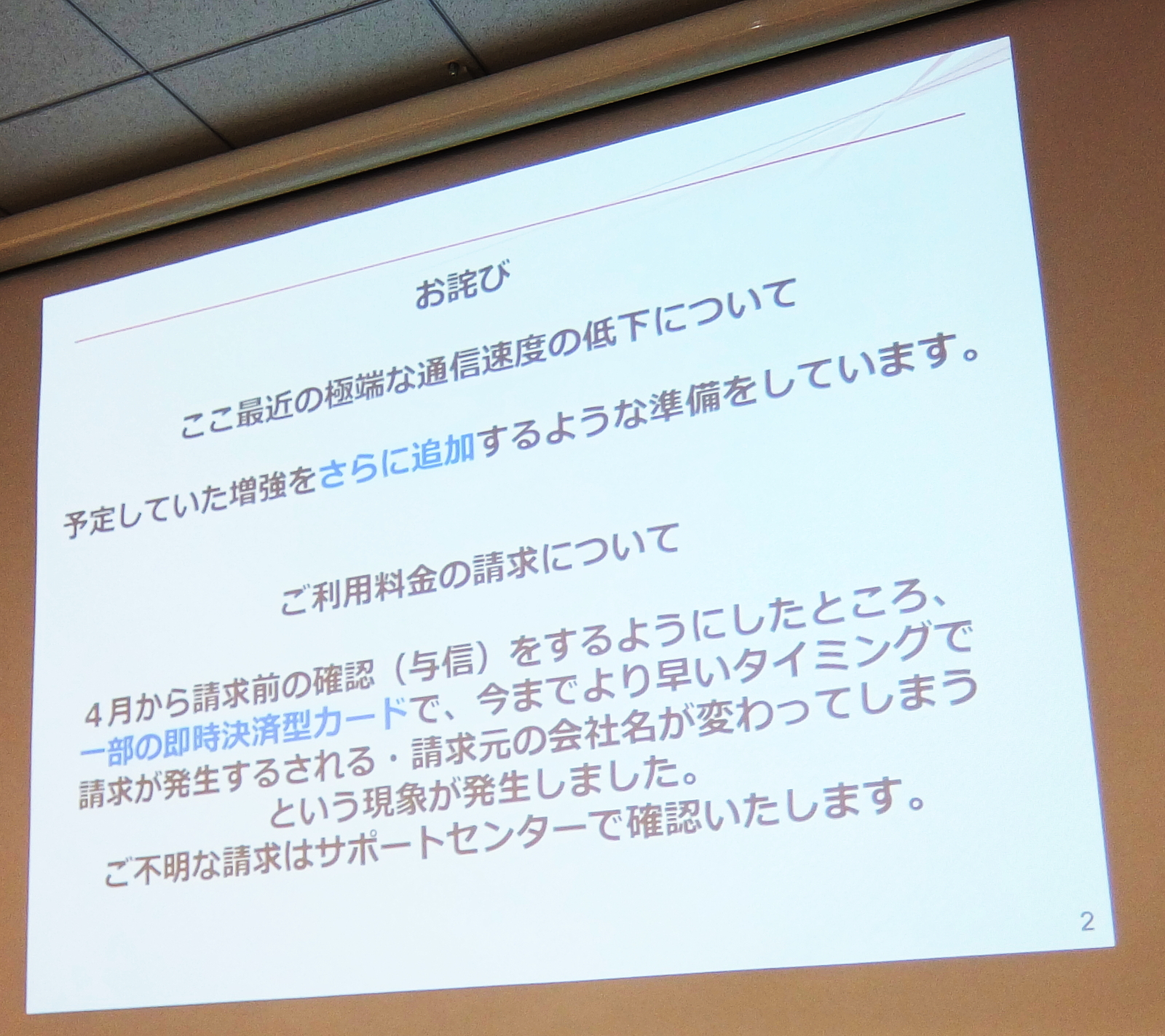 お詫び

ここ最近の極端な通信速度の低下について

予定していた増強をさらに追加するような準備をしています。

ご利用料金の請求について

4月から請求前の確認（与信）をするようにしたところ、一部の即時決済型カードで、今までより早いタイミングで請求が発生するされる・請求元の会社名が変わってしまうという現象が発生しました。
ご不明な請求はサポートセンターで確認いたします。

2